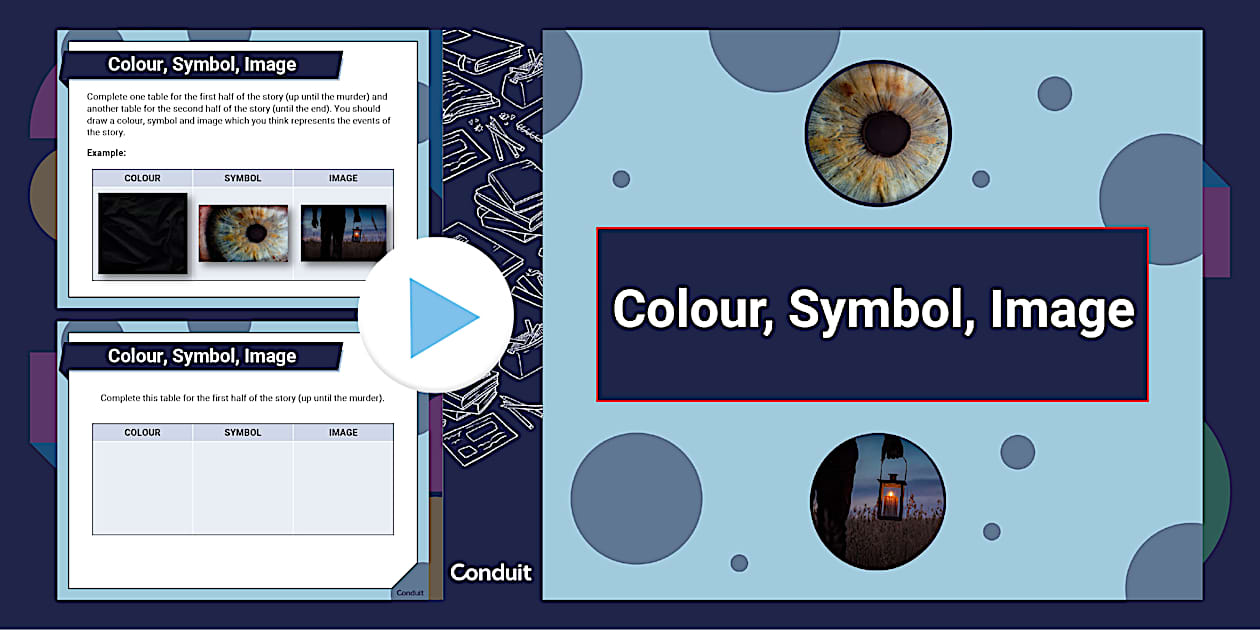 Colour, Symbol, Image

Complete one table for the first half of the story (up until the murder) and another table for the second half of the story (until the end). You should draw a colour, symbol and image which you think represents the events of the story.

Example:

| COLOUR | SYMBOL | IMAGE |
|---|---|---|
| | | |

Colour, Symbol, Image

Complete this table for the first half of the story (up until the murder).

| COLOUR | SYMBOL | IMAGE |
|---|---|---|
| | | |

Conduit

Conduit

Colour, Symbol, Image